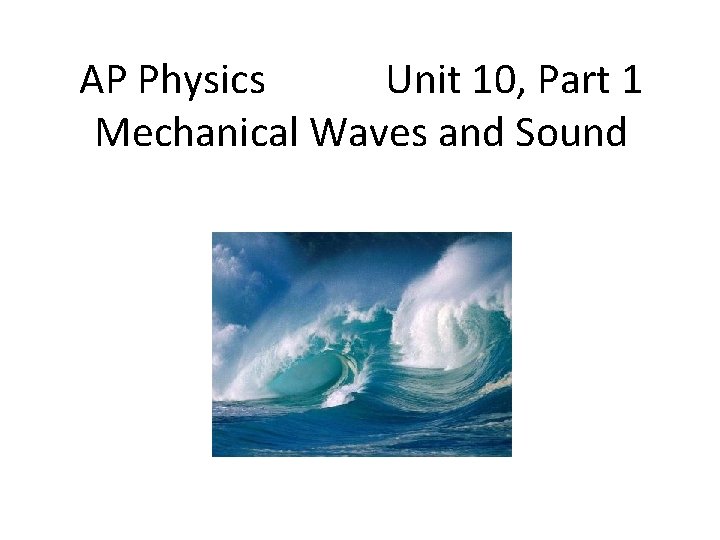 AP Physics Unit 10, Part 1
Mechanical Waves and Sound